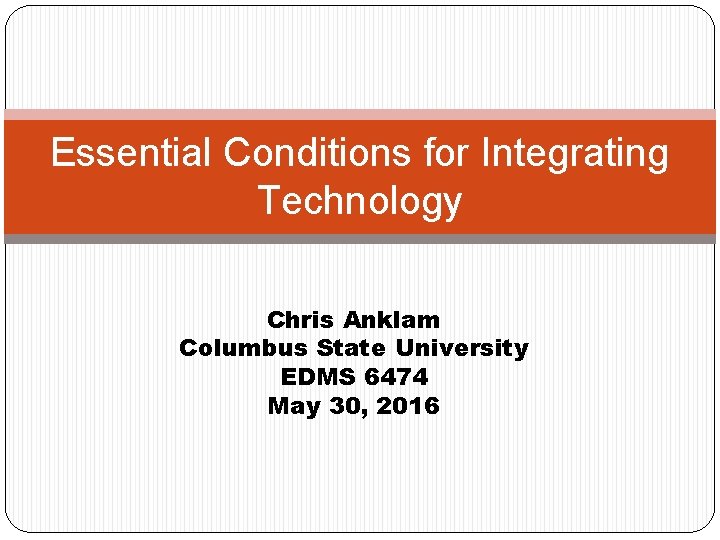 Essential Conditions for Integrating Technology

Chris Anklam
Columbus State University
EDMS 6474
May 30, 2016